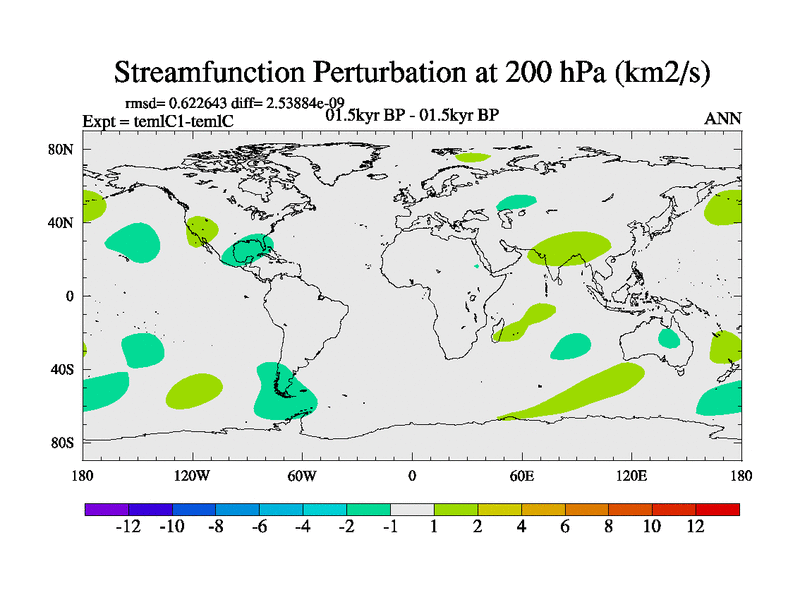 Streamfunction Perturbation at 200 hPa (km2/s)

rmsd= 0.622643 diff= 2.53884e-09
Expt = temlC1-temlC
01.5kyr BP - 01.5kyr BP
ANN

80N
40N
0
40S
80S

180
120W
60W
0
60E
120E
180

-12
-10
-8
-6
-4
-2
-1
1
2
4
6
8
10
12